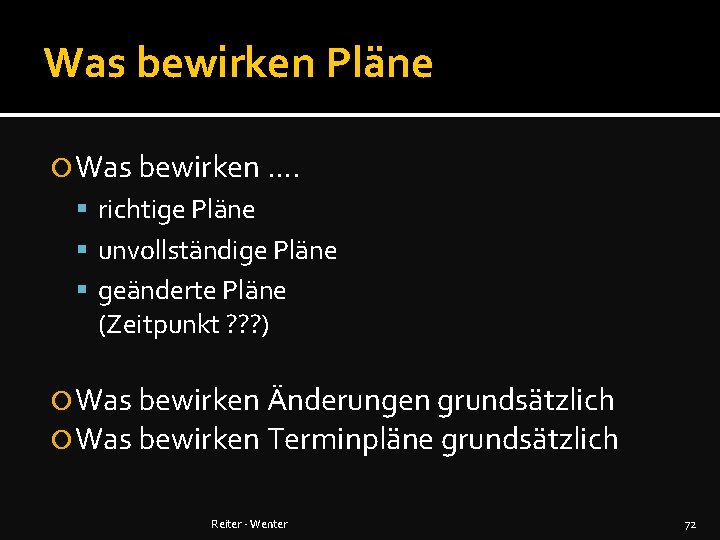 Was bewirken Pläne

Was bewirken ….

richtige Pläne

unvollständige Pläne

geänderte Pläne (Zeitpunkt ???)

Was bewirken Änderungen grundsätzlich

Was bewirken Terminpläne grundsätzlich

Reiter - Wenter

72